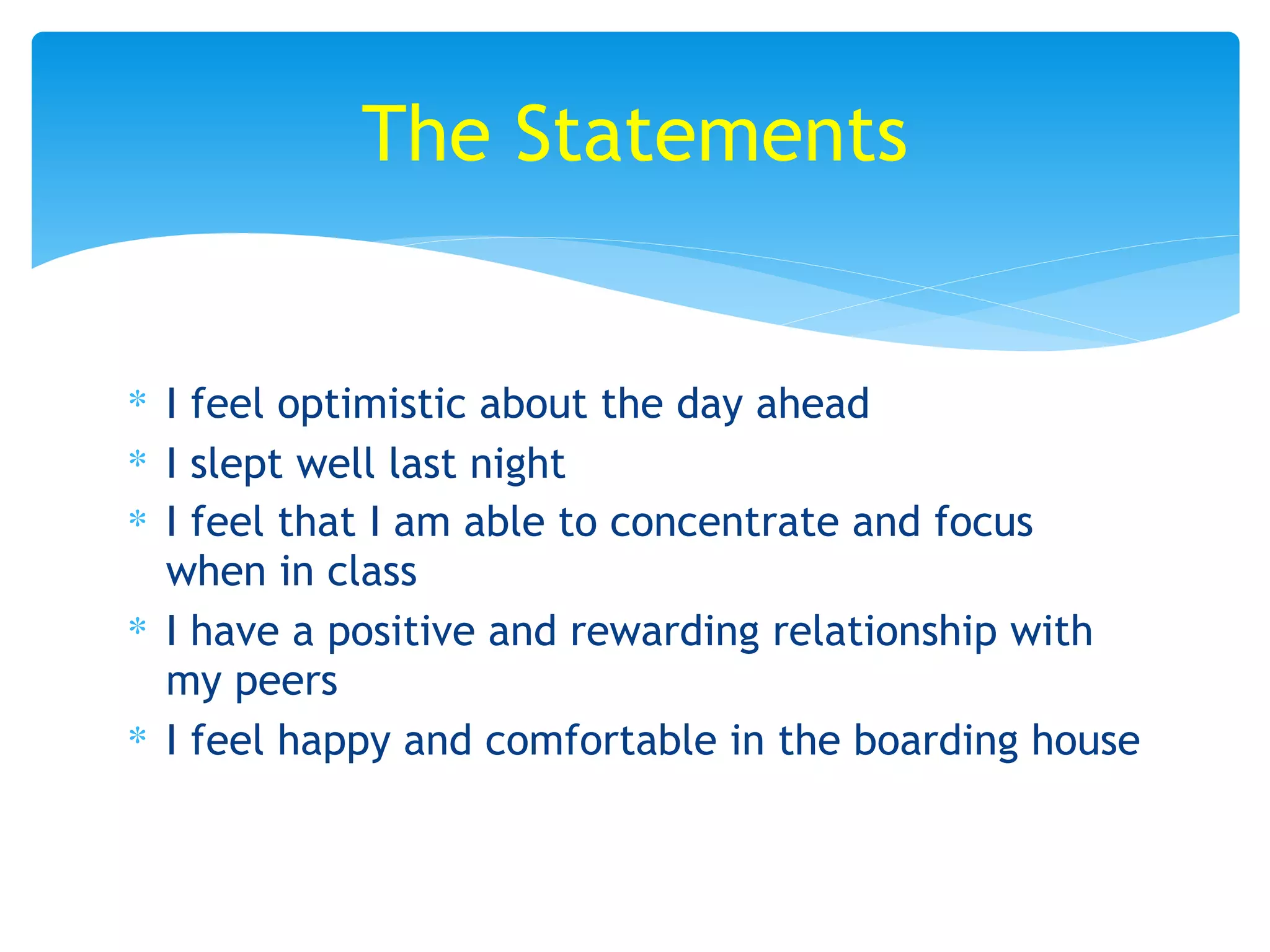 The Statements

* I feel optimistic about the day ahead
* I slept well last night
* I feel that I am able to concentrate and focus when in class
* I have a positive and rewarding relationship with my peers
* I feel happy and comfortable in the boarding house